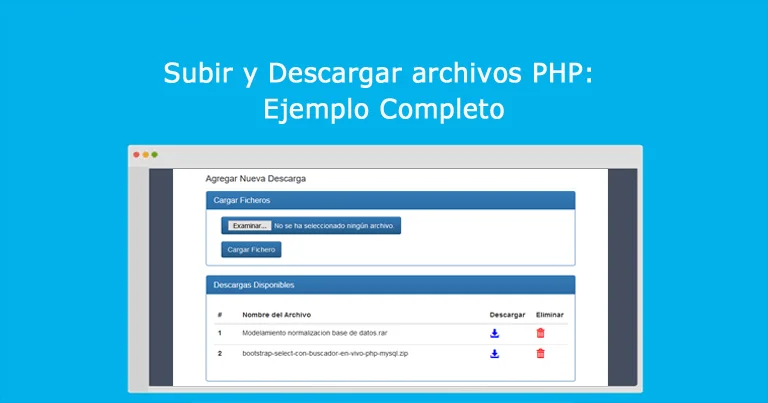 Subir y Descargar archivos PHP: Ejemplo Completo

Agregar Nueva Descarga

Cargar Ficheros

Examinar... No se ha seleccionado ningún archivo.

Cargar Fichero

Descargas Disponibles

| # | Nombre del Archivo | Descargar | Eliminar |
|---|---|---|---|
| 1 | Modelamiento normalizacion base de datos.rar | | |
| 2 | bootstrap-select-con-buscador-en-vivo-php-mysql.zip | | |